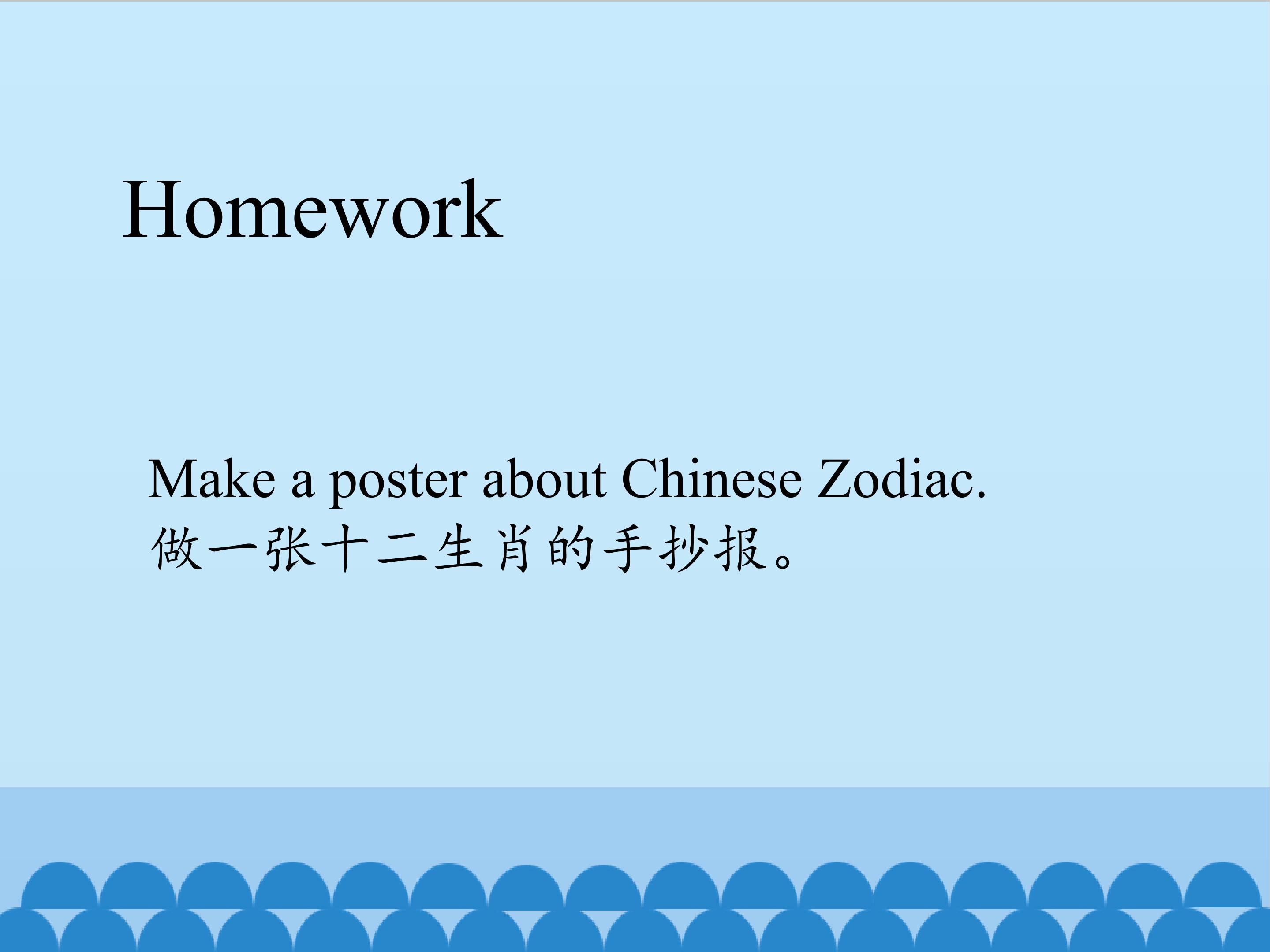 Homework

Make a poster about Chinese Zodiac.
做一张十二生肖的手抄报。